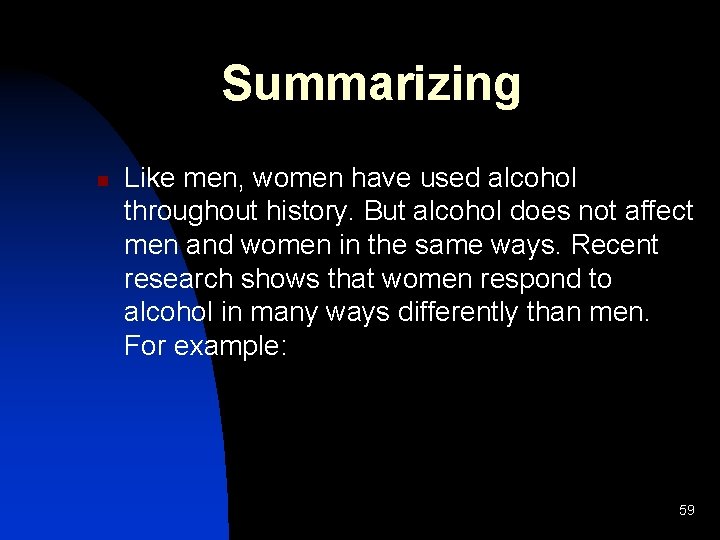 Summarizing

Like men, women have used alcohol throughout history. But alcohol does not affect men and women in the same ways. Recent research shows that women respond to alcohol in many ways differently than men. For example:

59